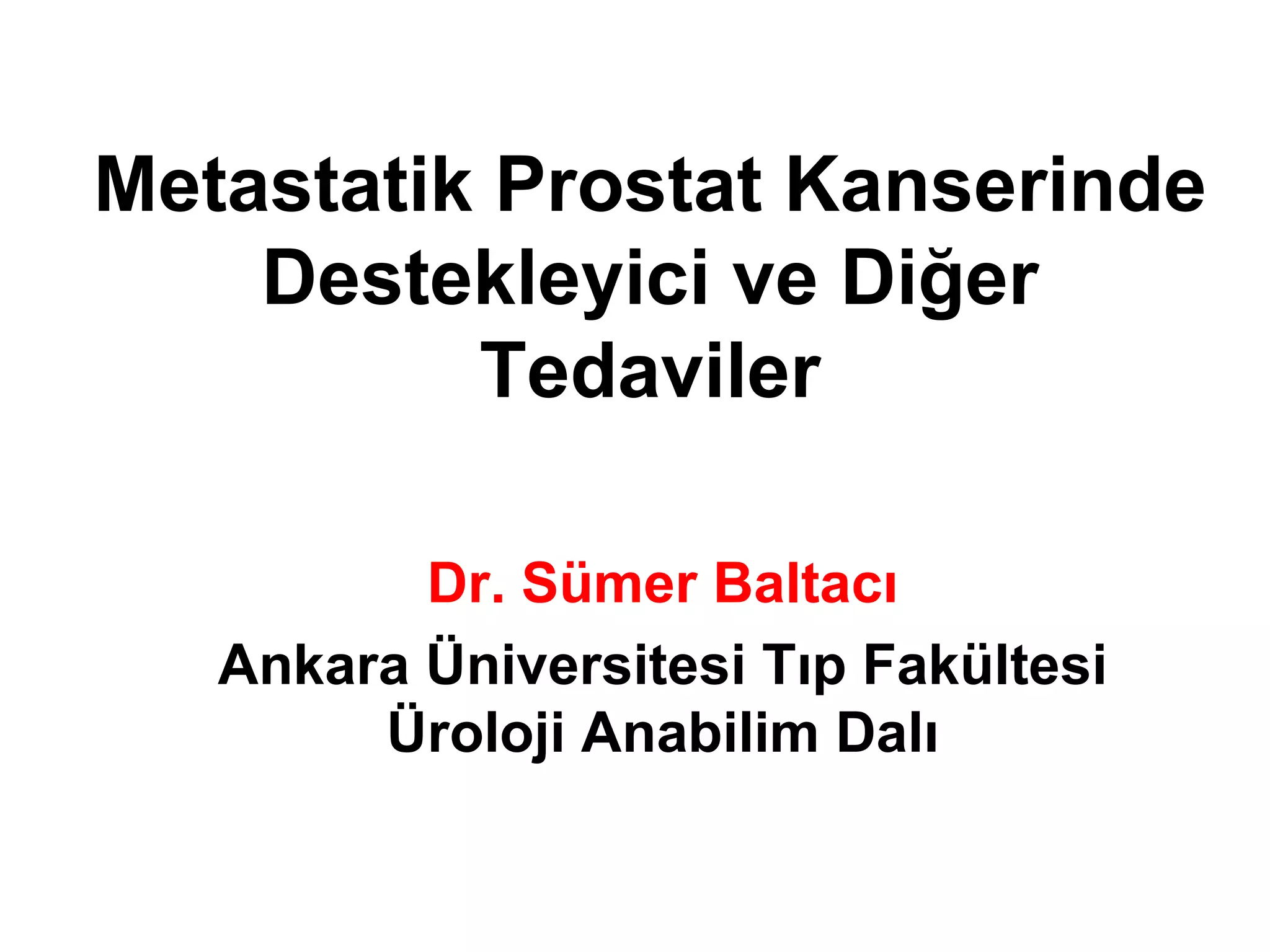 Metastatik Prostat Kanserinde Destekleyici ve Diğer Tedaviler

Dr. Sümer Baltacı

Ankara Üniversitesi Tıp Fakültesi
Üroloji Anabilim Dalı